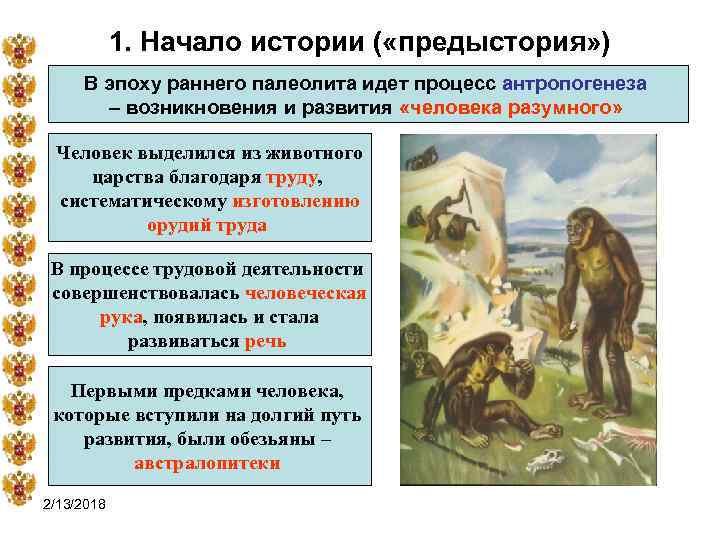 1. Начало истории («предыстория»)

В эпоху раннего палеолита идет процесс антропогенеза – возникновения и развития «человека разумного»

Человек выделился из животного царства благодаря труду, систематическому изготовлению орудий труда

В процессе трудовой деятельности совершенствовалась человеческая рука, появилась и стала развиваться речь

Первыми предками человека, которые вступили на долгий путь развития, были обезьяны – австралопитеки

2/13/2018